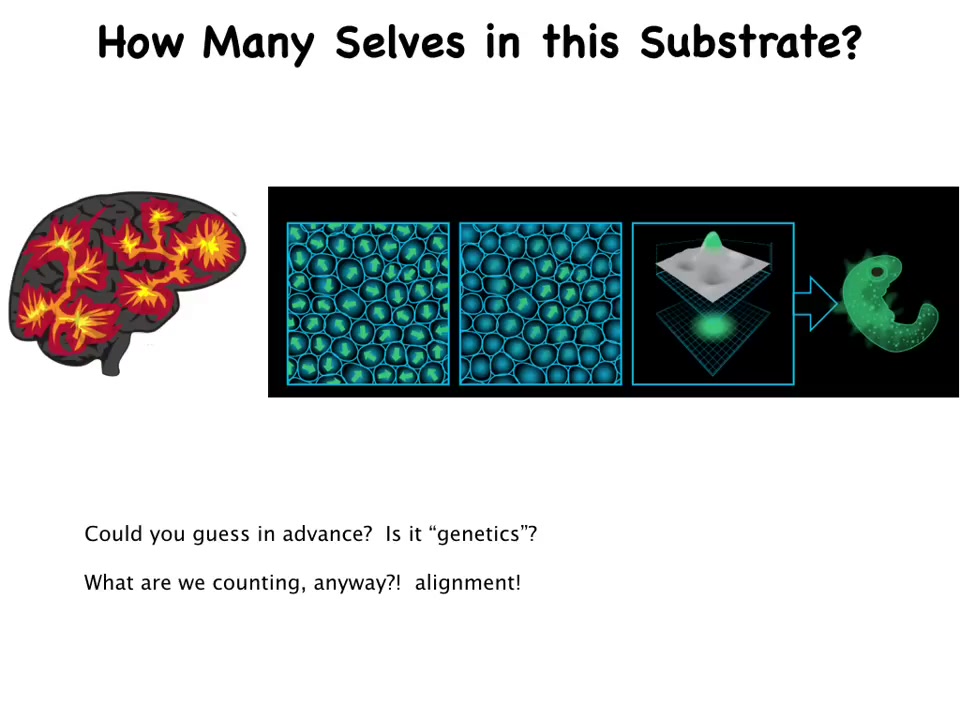 How Many Selves in this Substrate?

Could you guess in advance? Is it “genetics”?

What are we counting, anyway?! alignment!